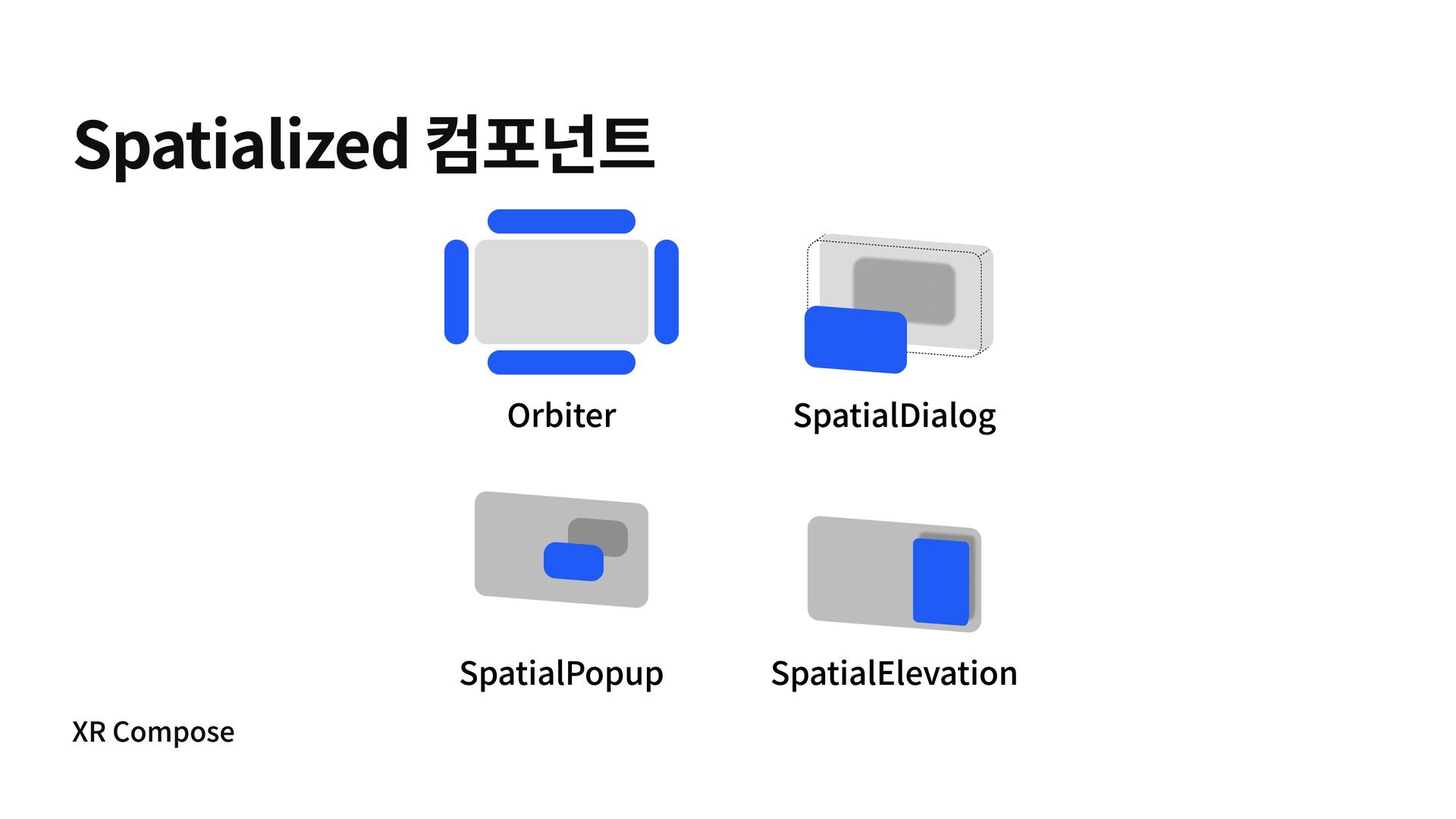 Spatialized 컴포넌트

Orbiter

SpatialDialog

SpatialPopup

SpatialElevation

XR Compose